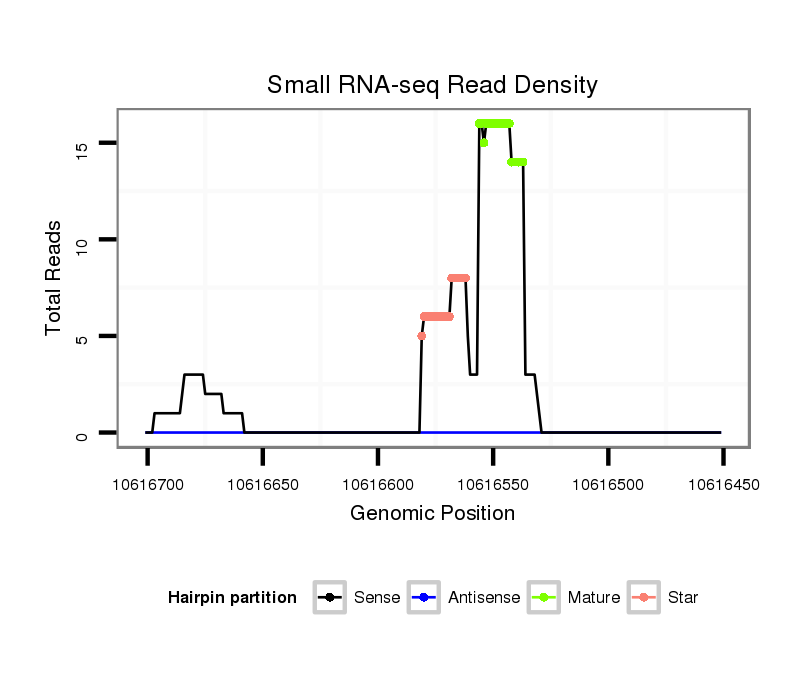 Small RNA-seq Read Density

Total Reads

15
10
5
0

10616700 10616650 10616600 10616550 10616500 10616450

Genomic Position

Hairpin partition Sense Antisense Mature Star